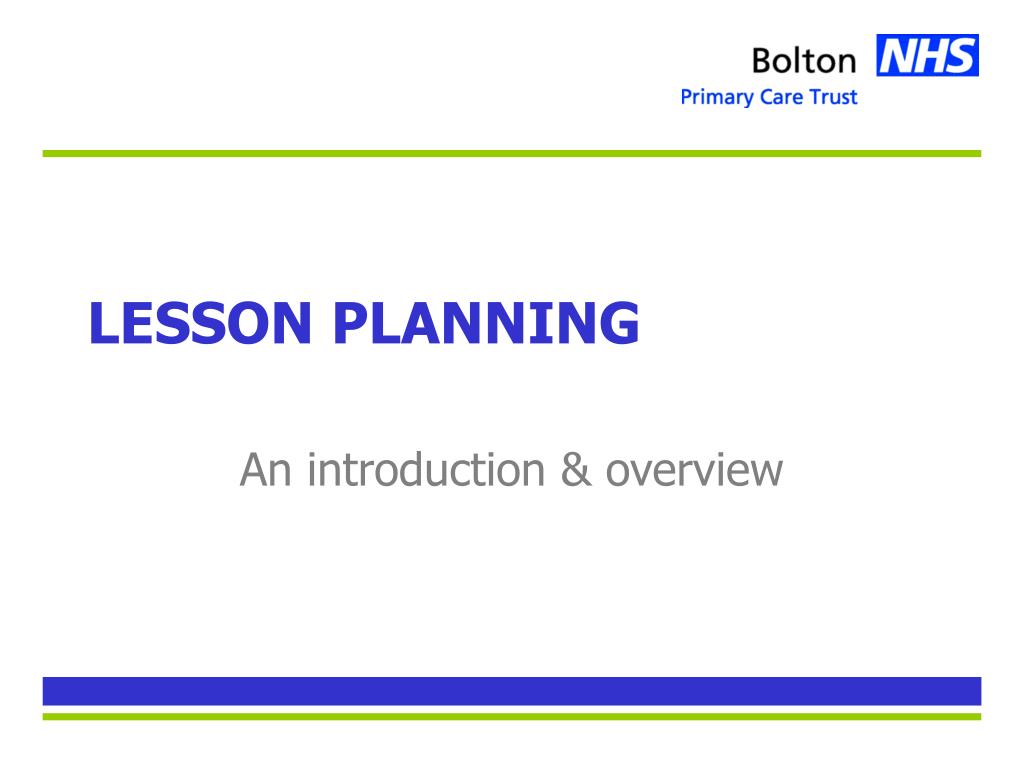 Bolton NHS
Primary Care Trust

LESSON PLANNING

An introduction & overview